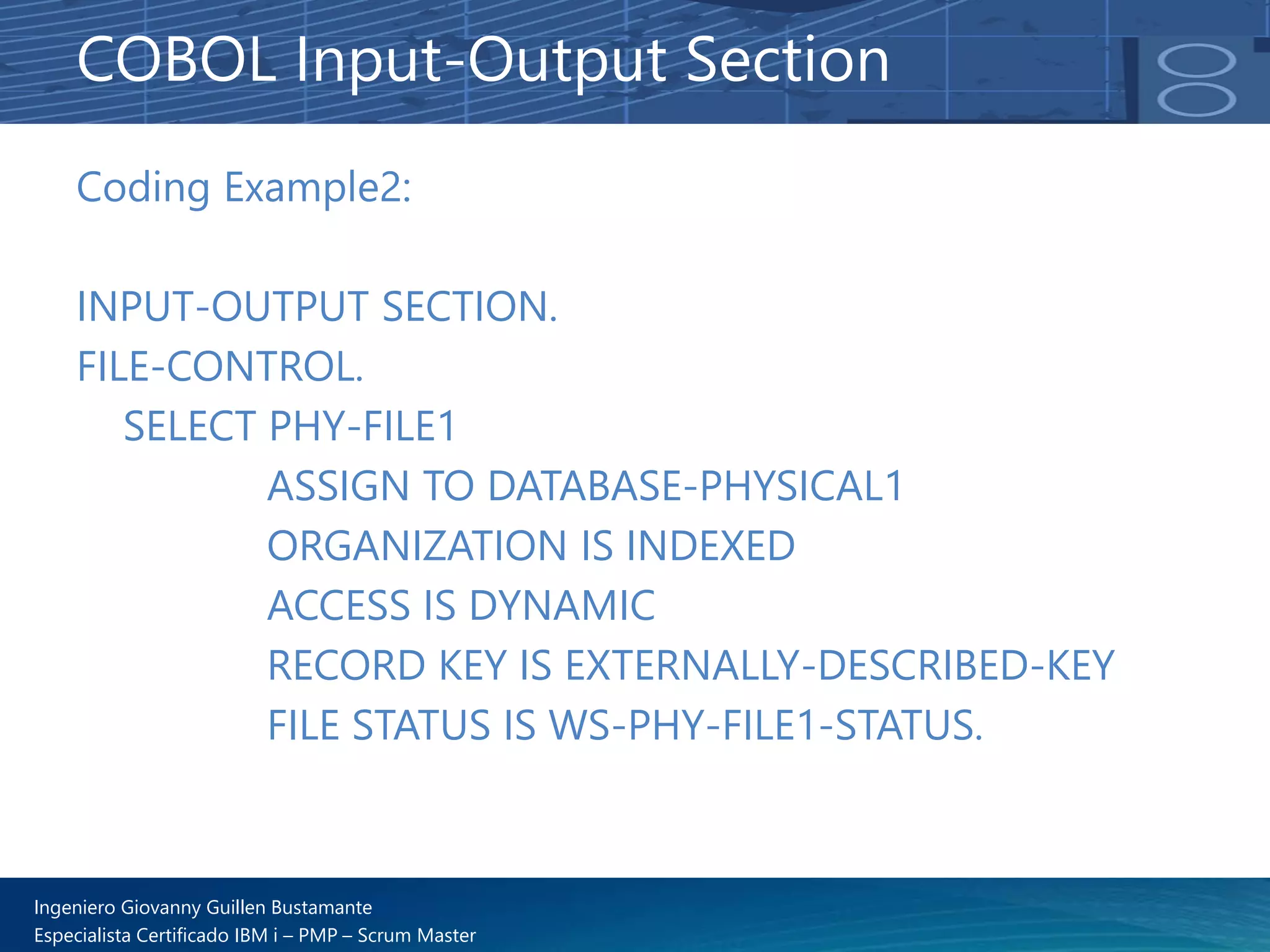 COBOL Input-Output Section

Coding Example2:

INPUT-OUTPUT SECTION.
FILE-CONTROL.
SELECT PHY-FILE1
ASSIGN TO DATABASE-PHYSICAL1
ORGANIZATION IS INDEXED
ACCESS IS DYNAMIC
RECORD KEY IS EXTERNALLY-DESCRIBED-KEY
FILE STATUS IS WS-PHY-FILE1-STATUS.

Ingeniero Giovanny Guillen Bustamante
Especialista Certificado IBM i – PMP – Scrum Master